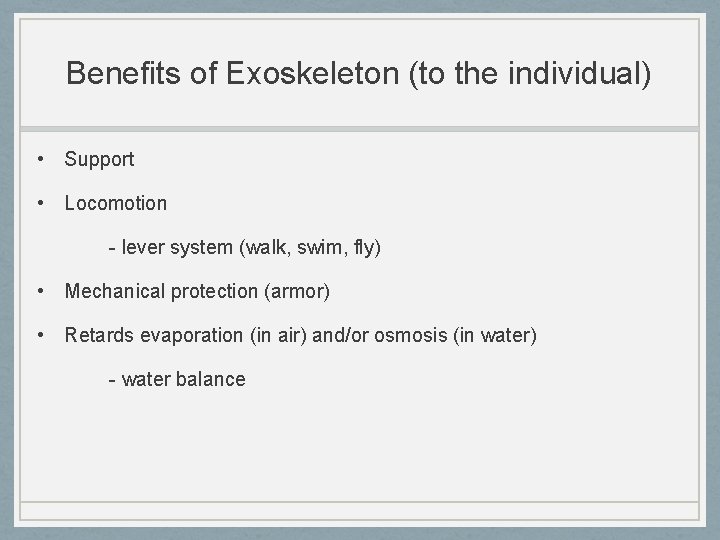 Benefits of Exoskeleton (to the individual)

• Support

• Locomotion

- lever system (walk, swim, fly)

• Mechanical protection (armor)

• Retards evaporation (in air) and/or osmosis (in water)

- water balance